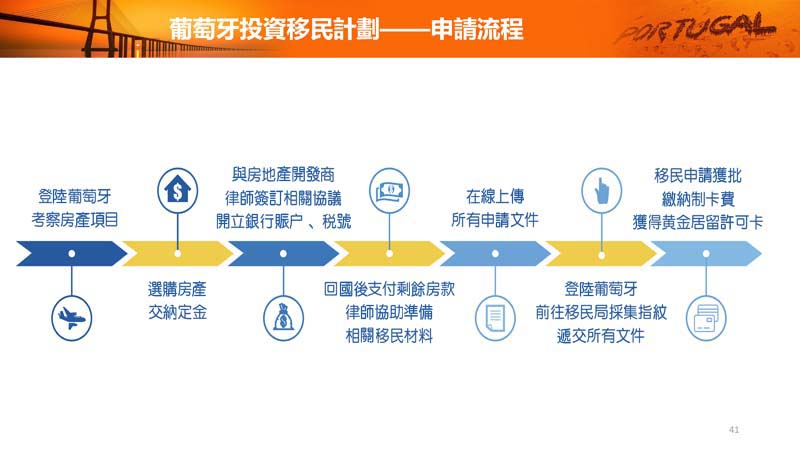 葡萄牙投資移民計劃——申請流程

PORTUGAL

登陸葡萄牙
考察房產項目

選購房產
交納定金

與房地產開發商
律師簽訂相關協議
開立銀行賬户 、税號

回國後支付剩餘房款
律師協助準備
相關移民材料

在線上傳
所有申請文件

登陸葡萄牙
前往移民局採集指紋
遞交所有文件

移民申請獲批
繳納制卡費
獲得黃金居留許可卡

41